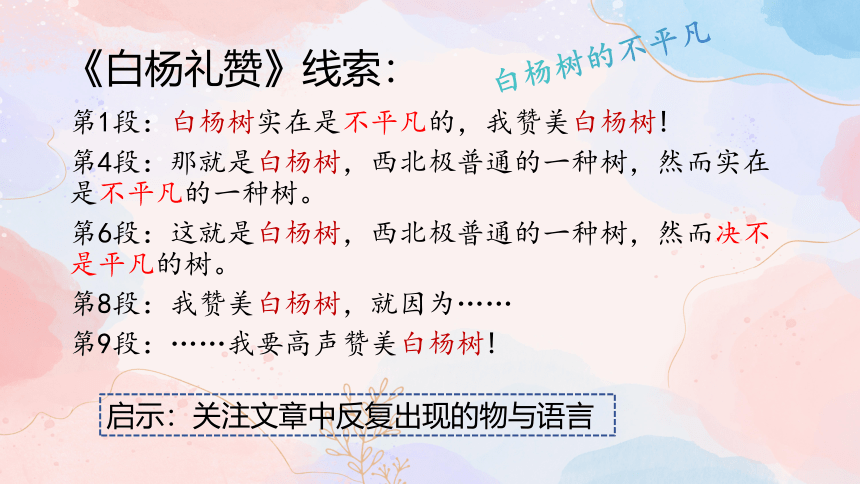 《白杨礼赞》线索：

白杨树的不平凡

第1段：白杨树实在是不平凡的，我赞美白杨树！

第4段：那就是白杨树，西北极普通的一种树，然而实在是不平凡的一种树。

第6段：这就是白杨树，西北极普通的一种树，然而决不是平凡的树。

第8段：我赞美白杨树，就因为……

第9段：……我要高声赞美白杨树！

启示：关注文章中反复出现的物与语言